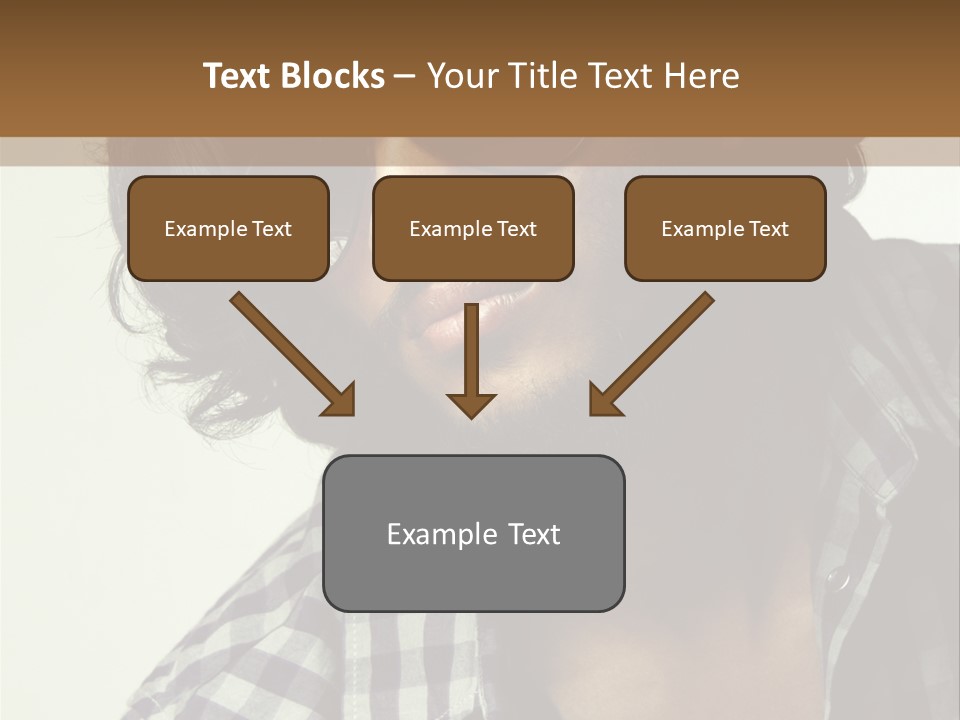 Text Blocks – Your Title Text Here

Example Text

Example Text

Example Text

Example Text